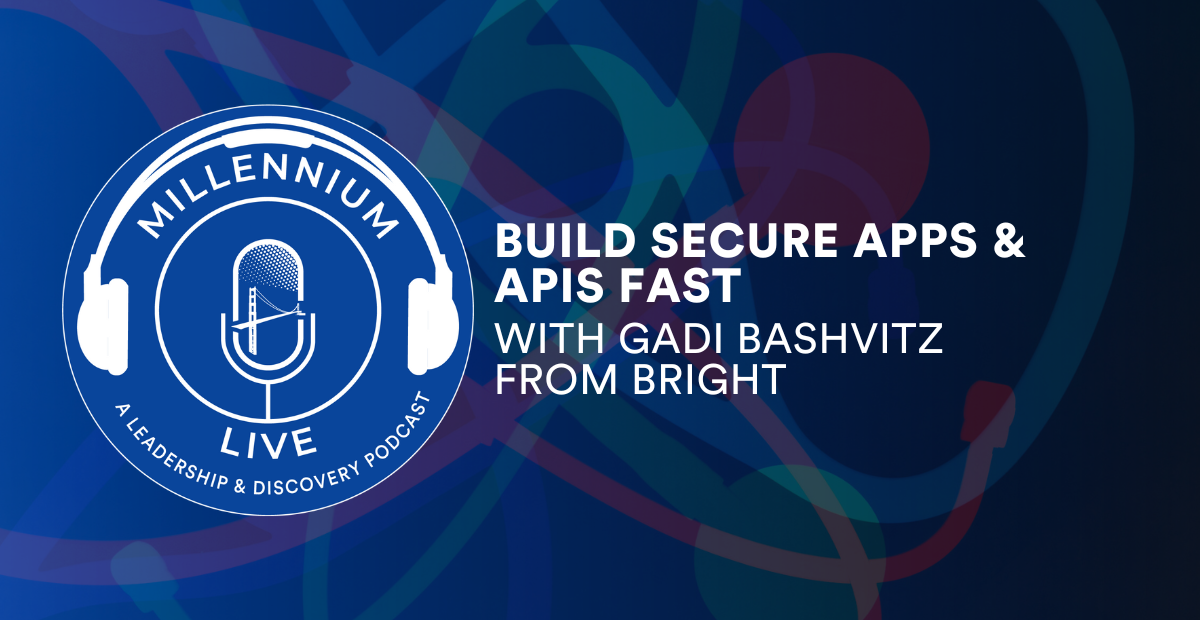 MILLENNIUM
LIVE
A LEADERSHIP & DISCOVERY PODCAST

BUILD SECURE APPS & APIS FAST
WITH GADI BASHVITZ FROM BRIGHT